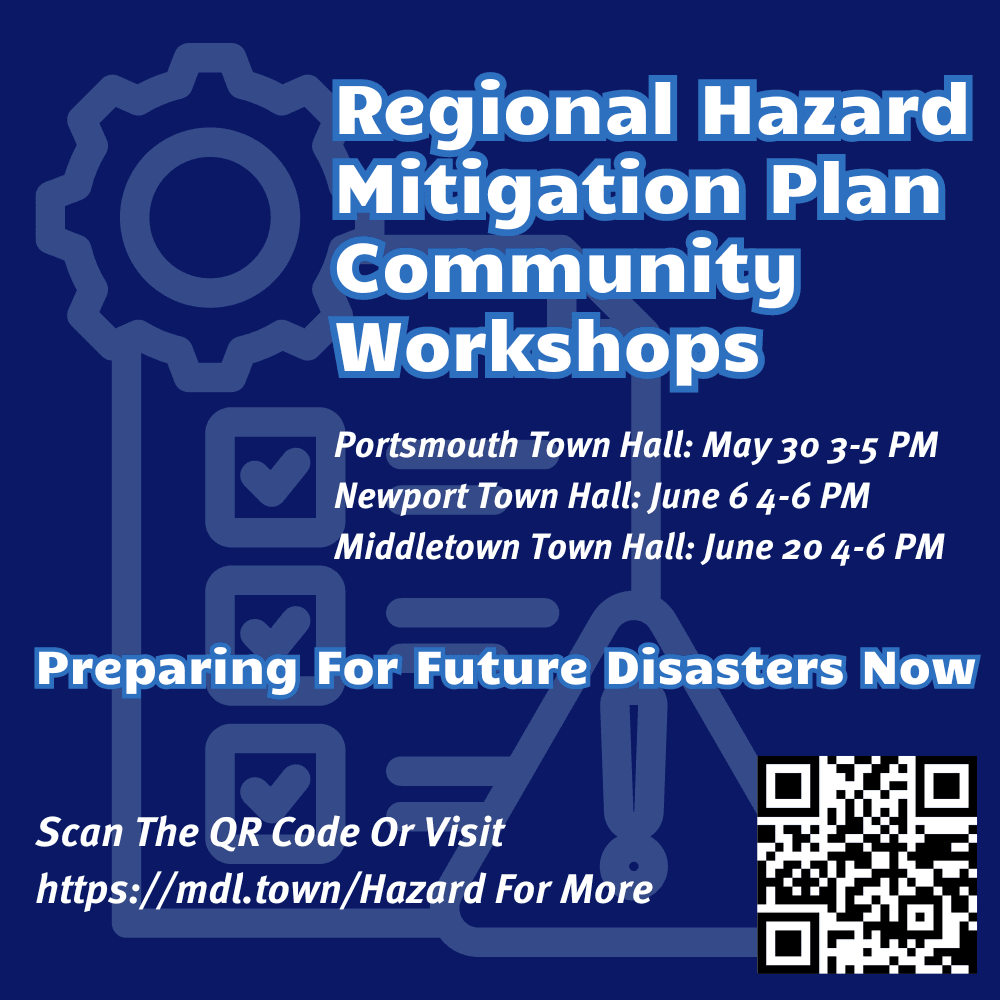 Regional Hazard Mitigation Plan Community Workshops

Portsmouth Town Hall: May 30 3-5 PM
Newport Town Hall: June 6 4-6 PM
Middletown Town Hall: June 20 4-6 PM

Preparing For Future Disasters Now

Scan The QR Code Or Visit https://mdl.town/Hazard For More